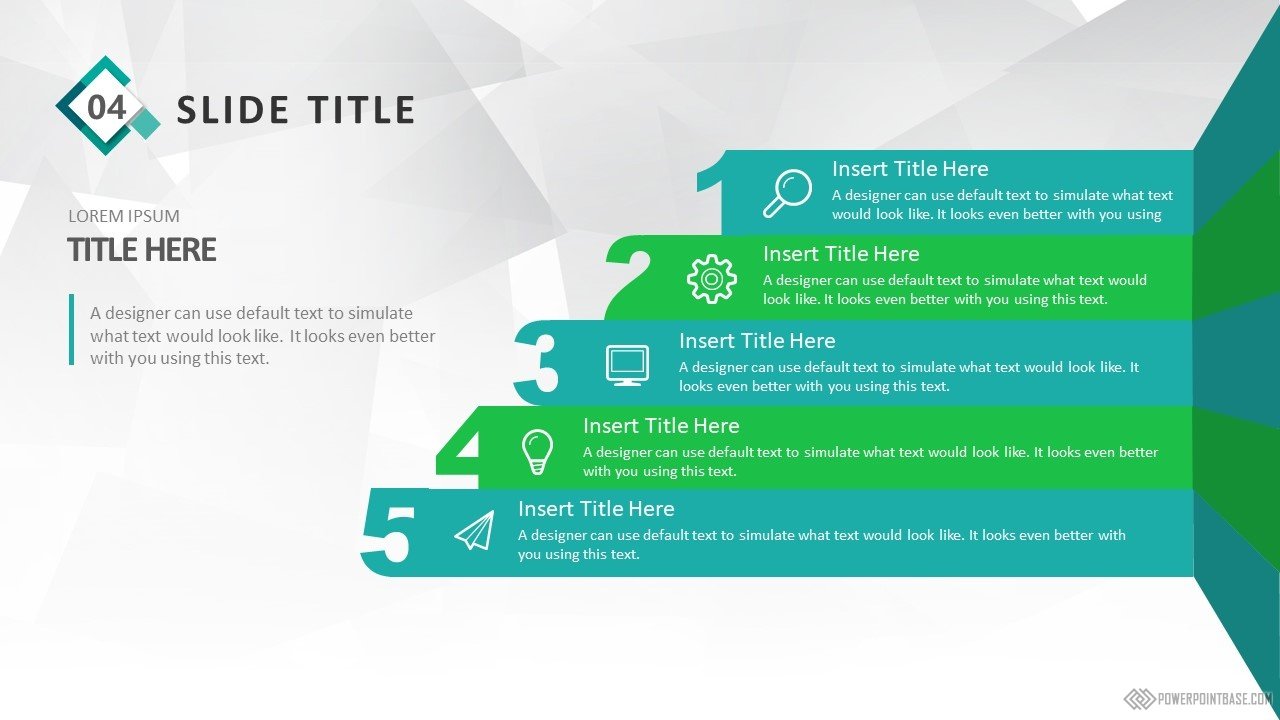 04 SLIDE TITLE

LOREM IPSUM
TITLE HERE

A designer can use default text to simulate what text would look like. It looks even better with you using this text.

1
Insert Title Here
A designer can use default text to simulate what text would look like. It looks even better with you using

2
Insert Title Here
A designer can use default text to simulate what text would look like. It looks even better with you using this text.

3
Insert Title Here
A designer can use default text to simulate what text would look like. It looks even better with you using this text.

4
Insert Title Here
A designer can use default text to simulate what text would look like. It looks even better with you using this text.

5
Insert Title Here
A designer can use default text to simulate what text would look like. It looks even better with you using this text.

POWERPOINTBASE.COM